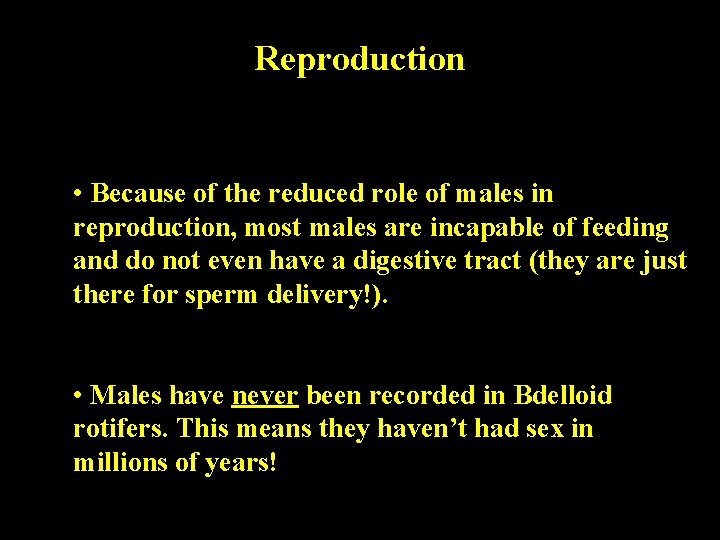 Reproduction

• Because of the reduced role of males in reproduction, most males are incapable of feeding and do not even have a digestive tract (they are just there for sperm delivery!).

• Males have never been recorded in Bdelloid rotifers. This means they haven't had sex in millions of years!